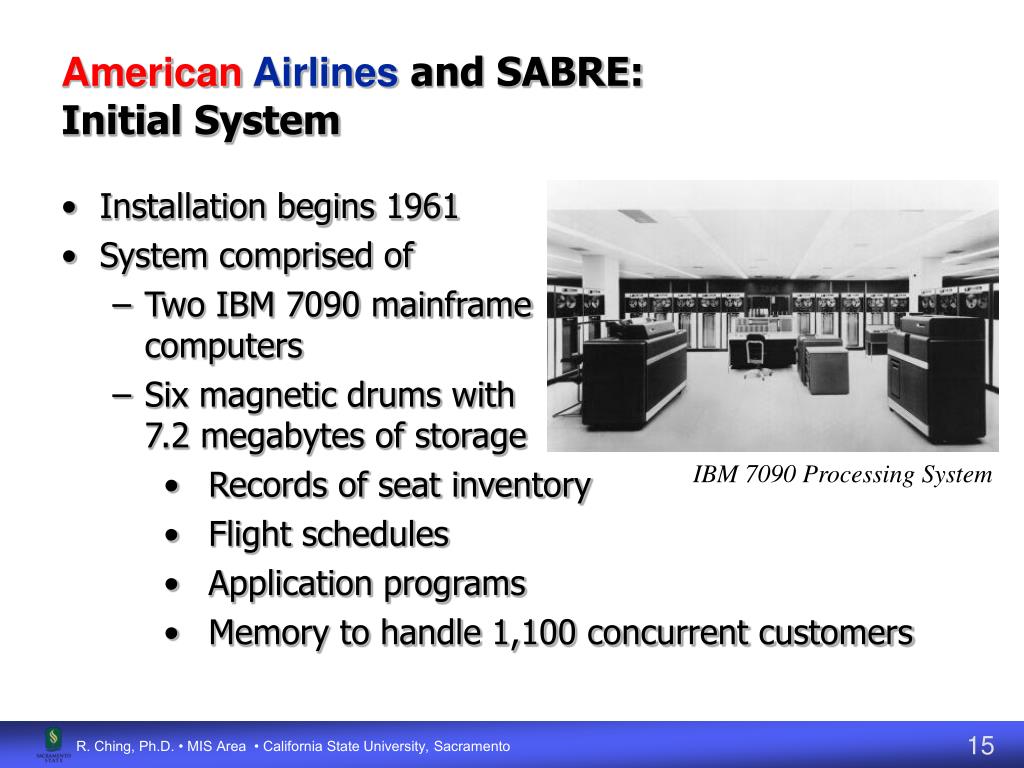 American Airlines and SABRE:
Initial System

• Installation begins 1961
• System comprised of
– Two IBM 7090 mainframe computers
– Six magnetic drums with 7.2 megabytes of storage
• Records of seat inventory
• Flight schedules
• Application programs
• Memory to handle 1,100 concurrent customers

IBM 7090 Processing System

SACRAMENTO STATE

R. Ching, Ph.D. • MIS Area • California State University, Sacramento

15